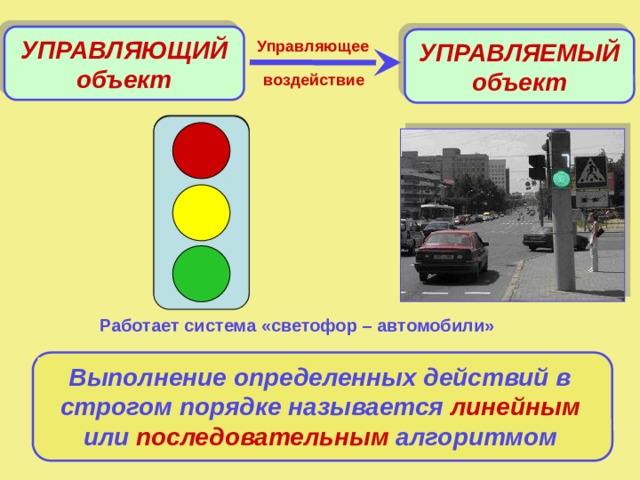 УПРАВЛЯЮЩИЙ объект

Управляющее воздействие

УПРАВЛЯЕМЫЙ объект

Работает система «светофор – автомобили»

Выполнение определенных действий в строгом порядке называется линейным или последовательным алгоритмом